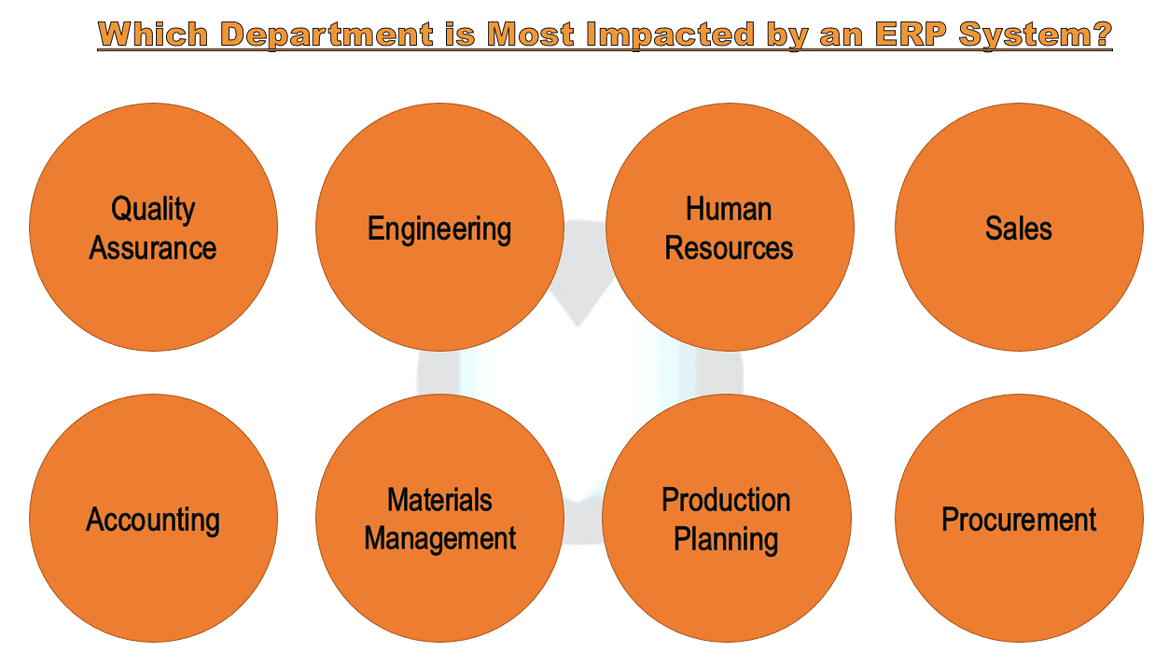 Which Department is Most Impacted by an ERP System?

Quality Assurance

Engineering

Human Resources

Sales

Accounting

Materials Management

Production Planning

Procurement